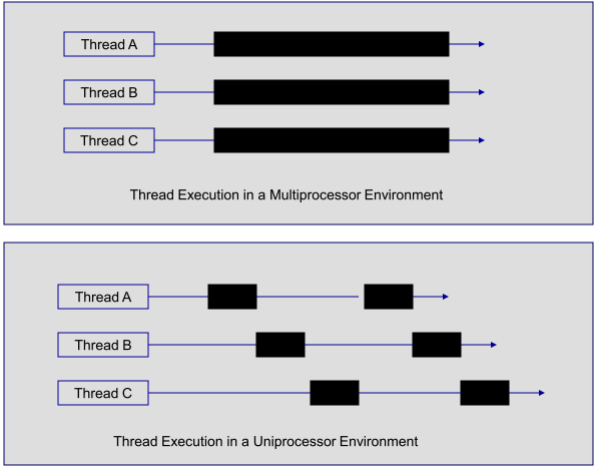 Thread A

Thread B

Thread C

Thread Execution in a Multiprocessor Environment

Thread A

Thread B

Thread C

Thread Execution in a Uniprocessor Environment